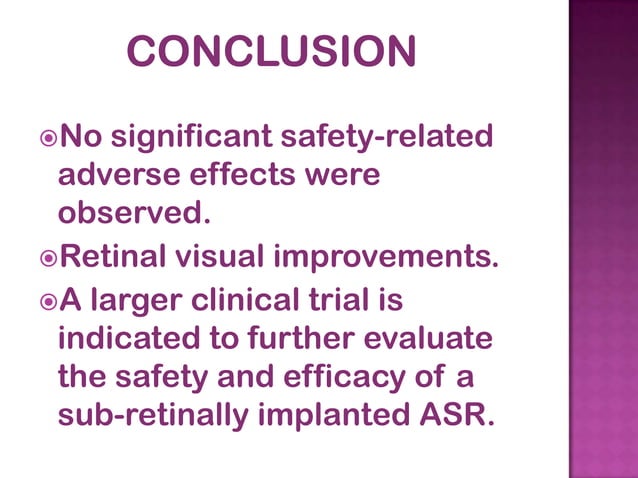 CONCLUSION

No significant safety-related adverse effects were observed.

Retinal visual improvements.

A larger clinical trial is indicated to further evaluate the safety and efficacy of a sub-retinally implanted ASR.